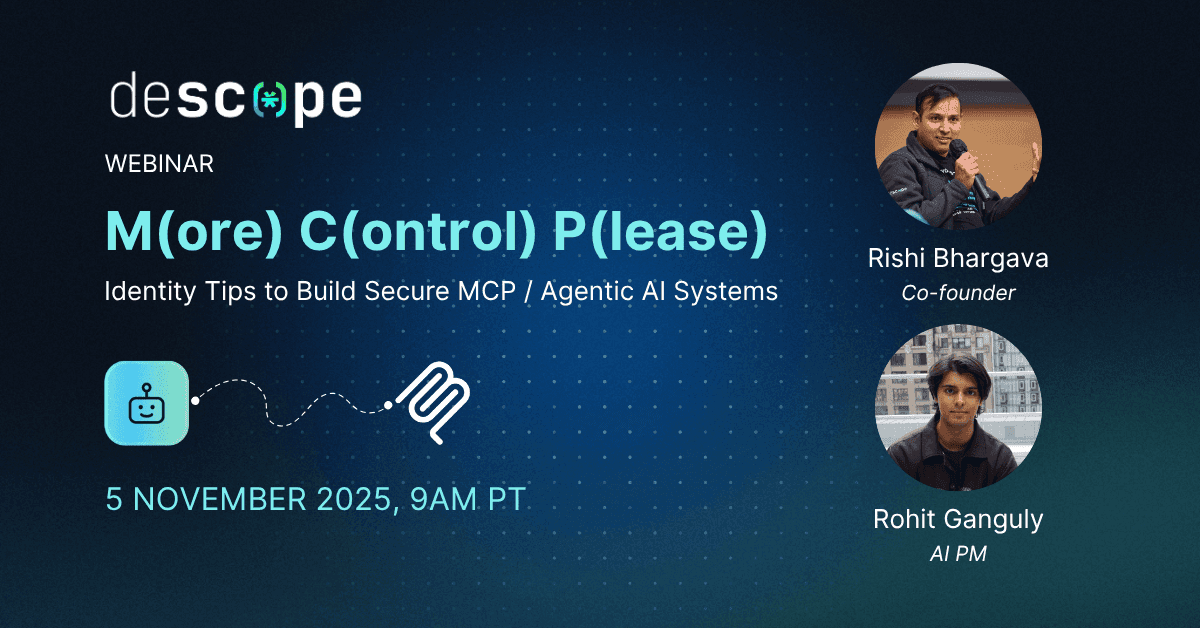 descope

WEBINAR

M(ore) C(ontrol) P(lease)

Identity Tips to Build Secure MCP / Agentic AI Systems

5 NOVEMBER 2025, 9AM PT

Rishi Bhargava
Co-founder

Rohit Ganguly
AI PM